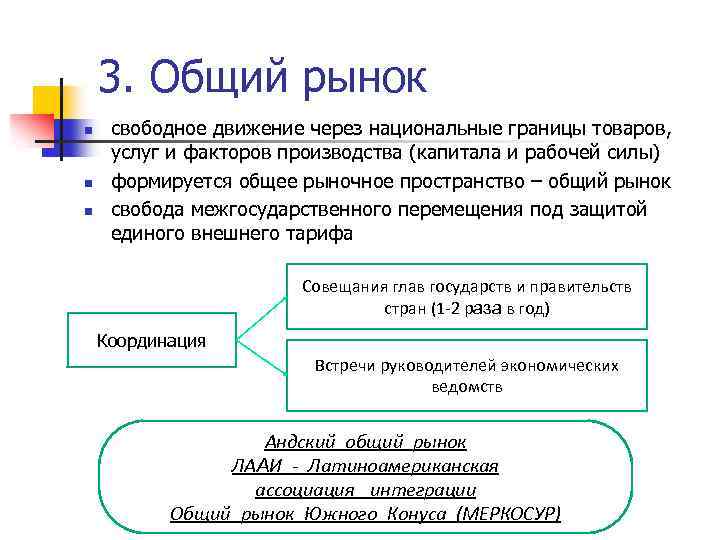 3. Общий рынок

свободное движение через национальные границы товаров, услуг и факторов производства (капитала и рабочей силы)

формируется общее рыночное пространство – общий рынок

свобода межгосударственного перемещения под защитой единого внешнего тарифа

Координация

Совещания глав государств и правительств стран (1-2 раза в год)

Встречи руководителей экономических ведомств

Андский общий рынок
ЛААИ - Латиноамериканская ассоциация интеграции
Общий рынок Южного Конуса (МЕРКОСУР)